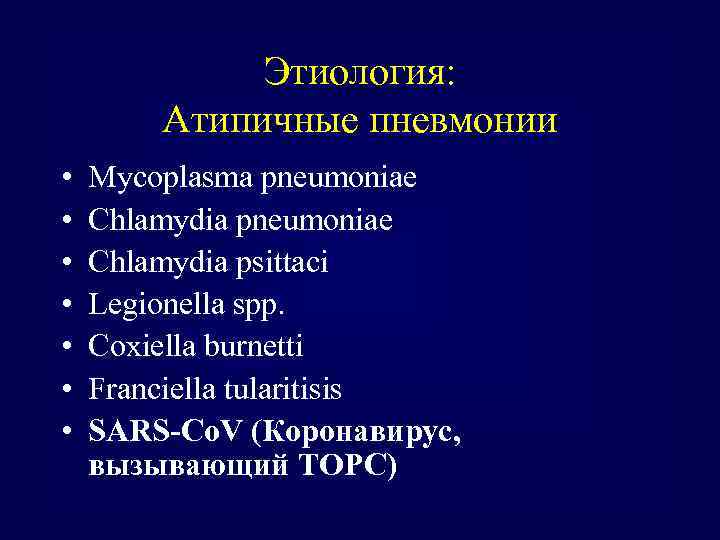 Этиология:
Атипичные пневмонии

• Mycoplasma pneumoniae
• Chlamydia pneumoniae
• Chlamydia psittaci
• Legionella spp.
• Coxiella burnetti
• Franciella tularitisis
• SARS-CoV (Коронавирус, вызывающий ТОРС)